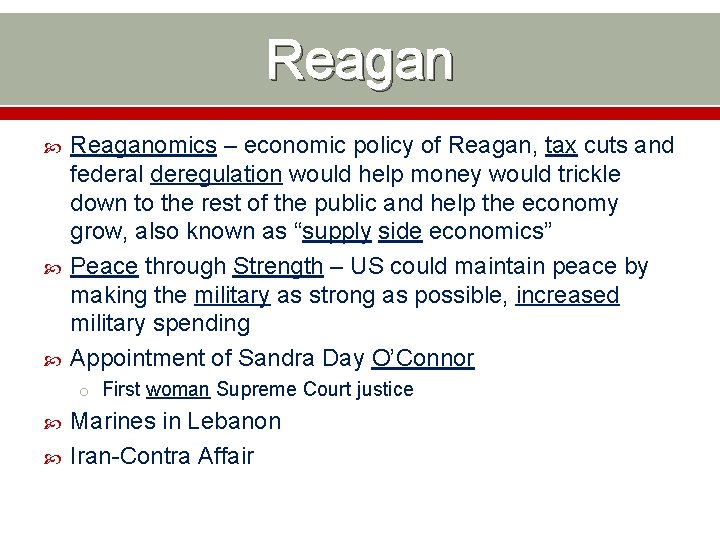 Reagan

Reaganomics – economic policy of Reagan, tax cuts and federal deregulation would help money would trickle down to the rest of the public and help the economy grow, also known as “supply side economics”

Peace through Strength – US could maintain peace by making the military as strong as possible, increased military spending

Appointment of Sandra Day O’Connor

First woman Supreme Court justice

Marines in Lebanon

Iran-Contra Affair